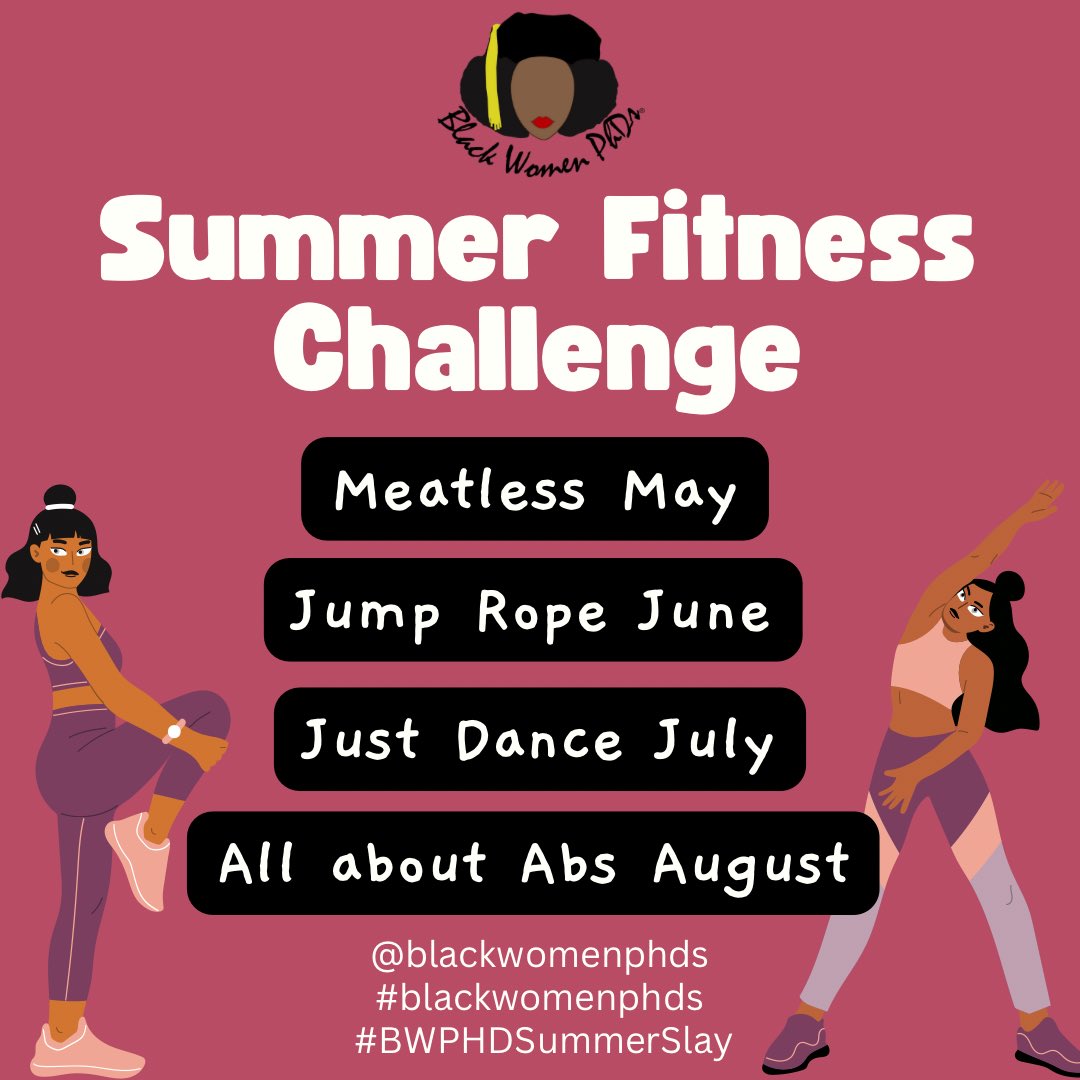 Black Women PhDs®

Summer Fitness Challenge

Meatless May

Jump Rope June

Just Dance July

All about Abs August

@blackwomenphds
#blackwomenphds
#BWPHDSummerSlay